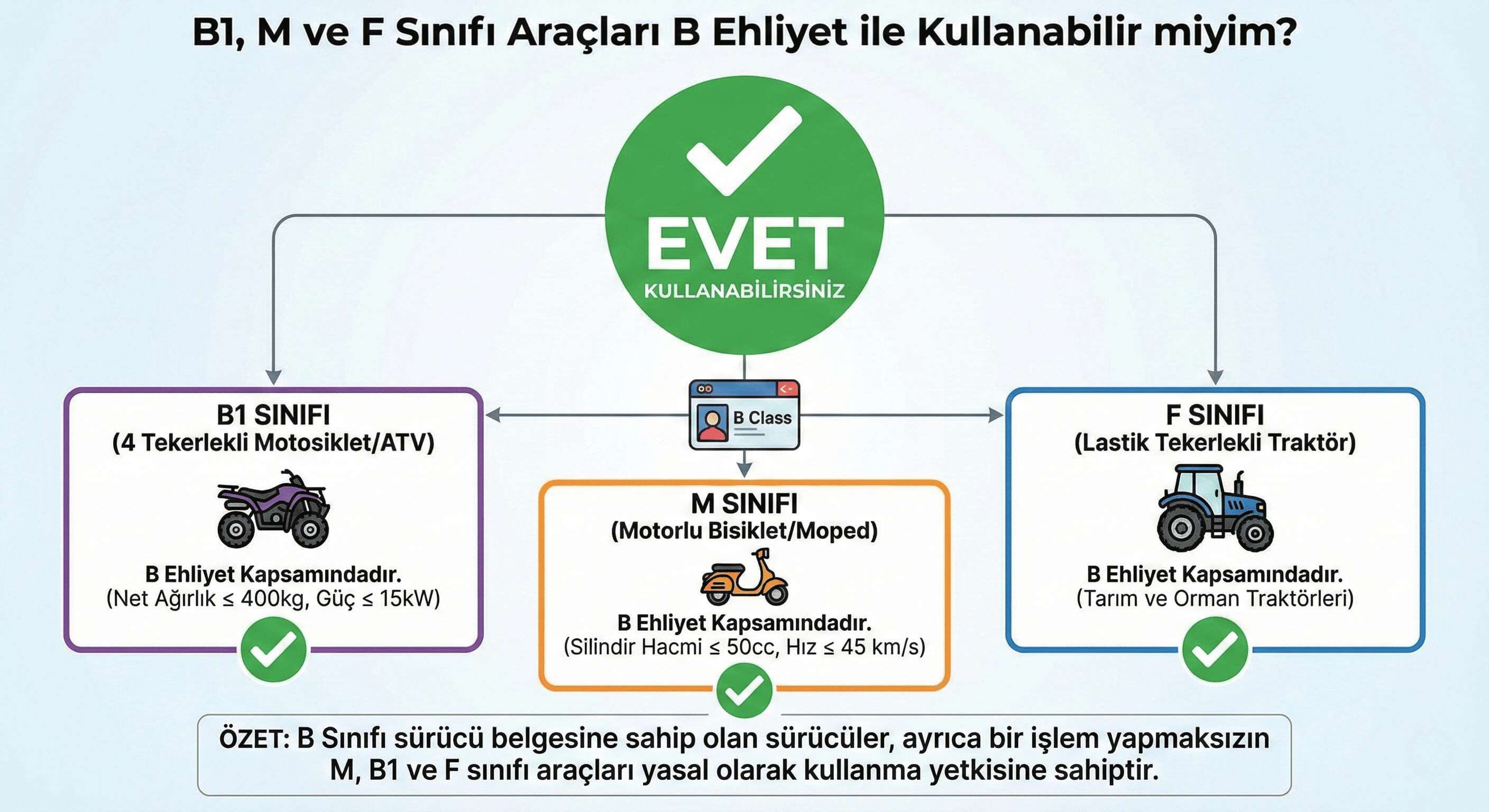 B1, M ve F Sınıfı Araçları B Ehliyet ile Kullanabilir miyim?

EVET
KULLANABİLİRSİNİZ

B Class

B1 SINIFI
(4 Tekerlekli Motosiklet/ATV)

B Ehliyet Kapsamındadır.
(Net Ağırlık ≤ 400kg, Güç ≤ 15kW)

M SINIFI
(Motorlu Bisiklet/Moped)

B Ehliyet Kapsamındadır.
(Silindir Hacmi ≤ 50cc, Hız ≤ 45 km/s)

F SINIFI
(Lastik Tekerlekli Traktör)

B Ehliyet Kapsamındadır.
(Tarım ve Orman Traktörleri)

ÖZET: B Sınıfı sürücü belgesine sahip olan sürücüler, ayrıca bir işlem yapmaksızın M, B1 ve F sınıfı araçları yasal olarak kullanma yetkisine sahiptir.